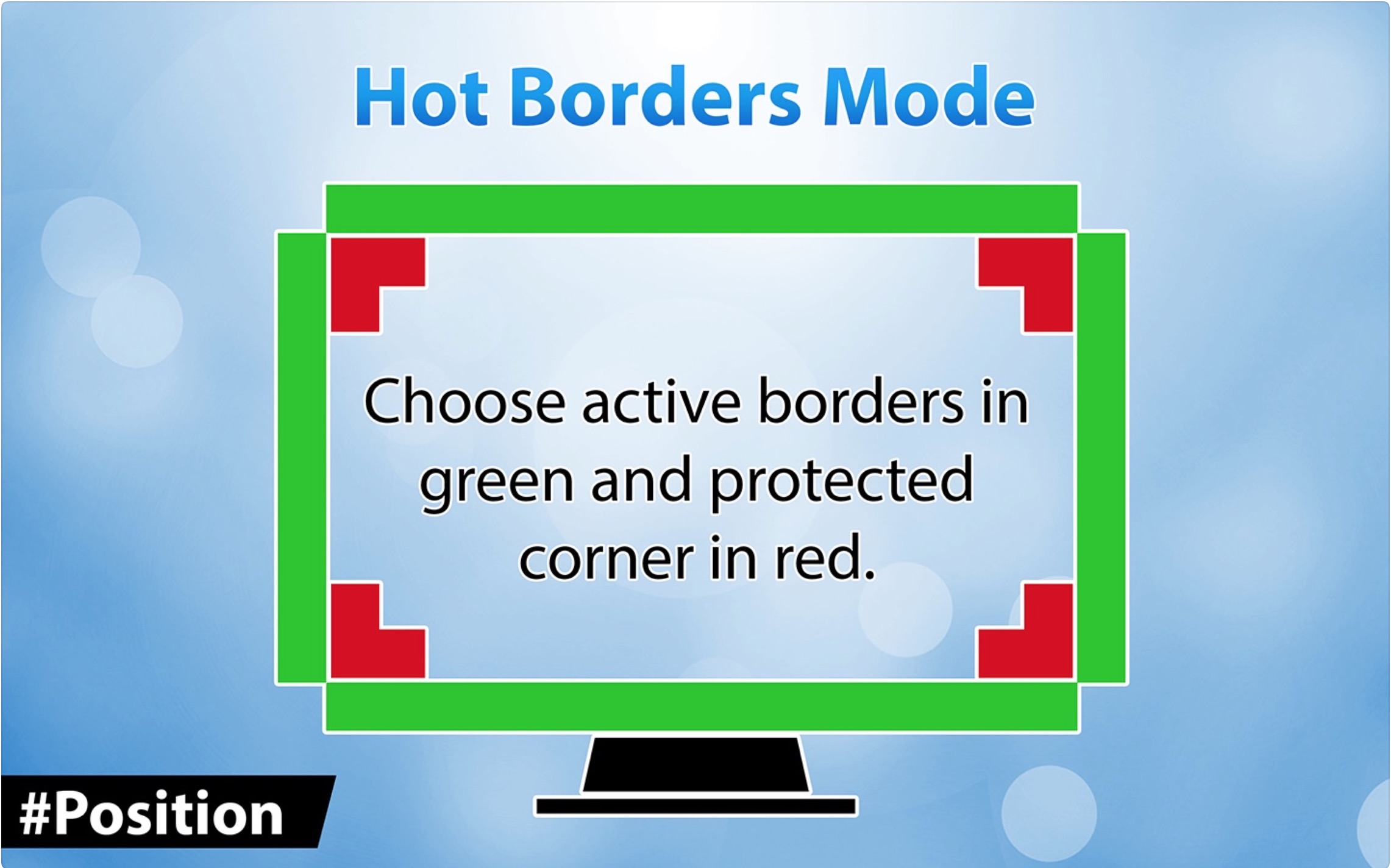 Hot Borders Mode

Choose active borders in green and protected corner in red.

#Position